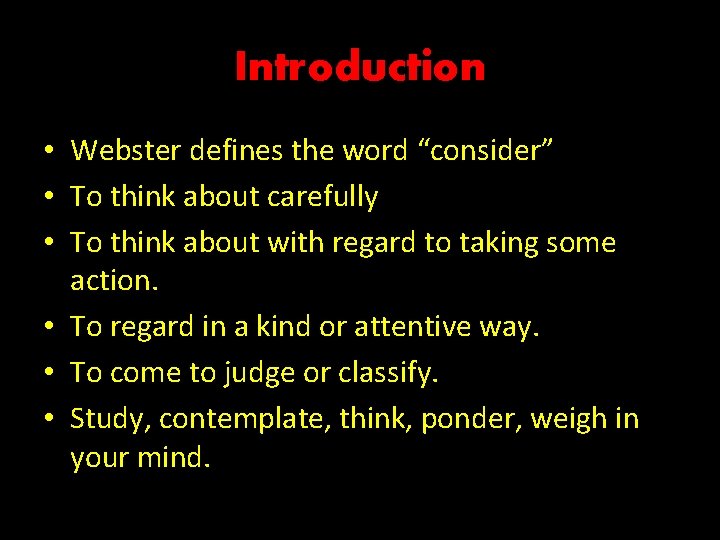 Introduction

• Webster defines the word “consider”
• To think about carefully
• To think about with regard to taking some action.
• To regard in a kind or attentive way.
• To come to judge or classify.
• Study, contemplate, think, ponder, weigh in your mind.